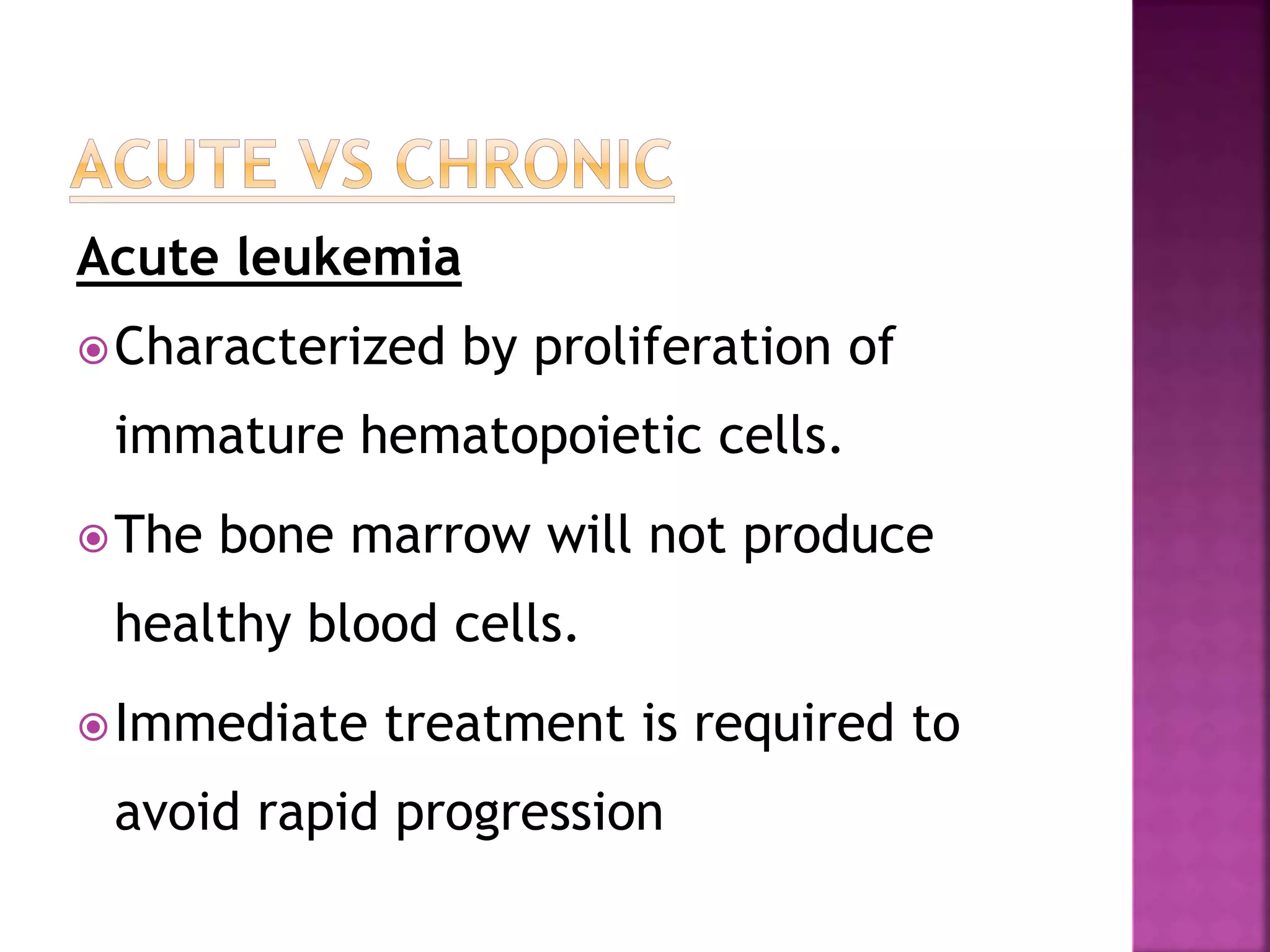 ACUTE VS CHRONIC

Acute leukemia

Characterized by proliferation of immature hematopoietic cells.

The bone marrow will not produce healthy blood cells.

Immediate treatment is required to avoid rapid progression